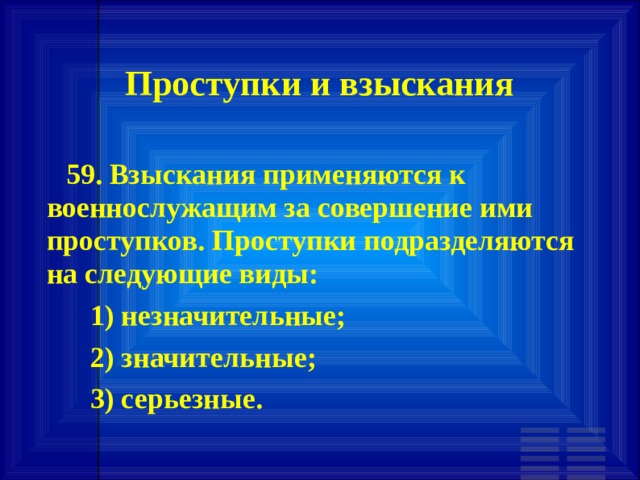 Проступки и взыскания

59. Взыскания применяются к военнослужащим за совершение ими проступков. Проступки подразделяются на следующие виды:

1) незначительные;

2) значительные;

3) серьезные.